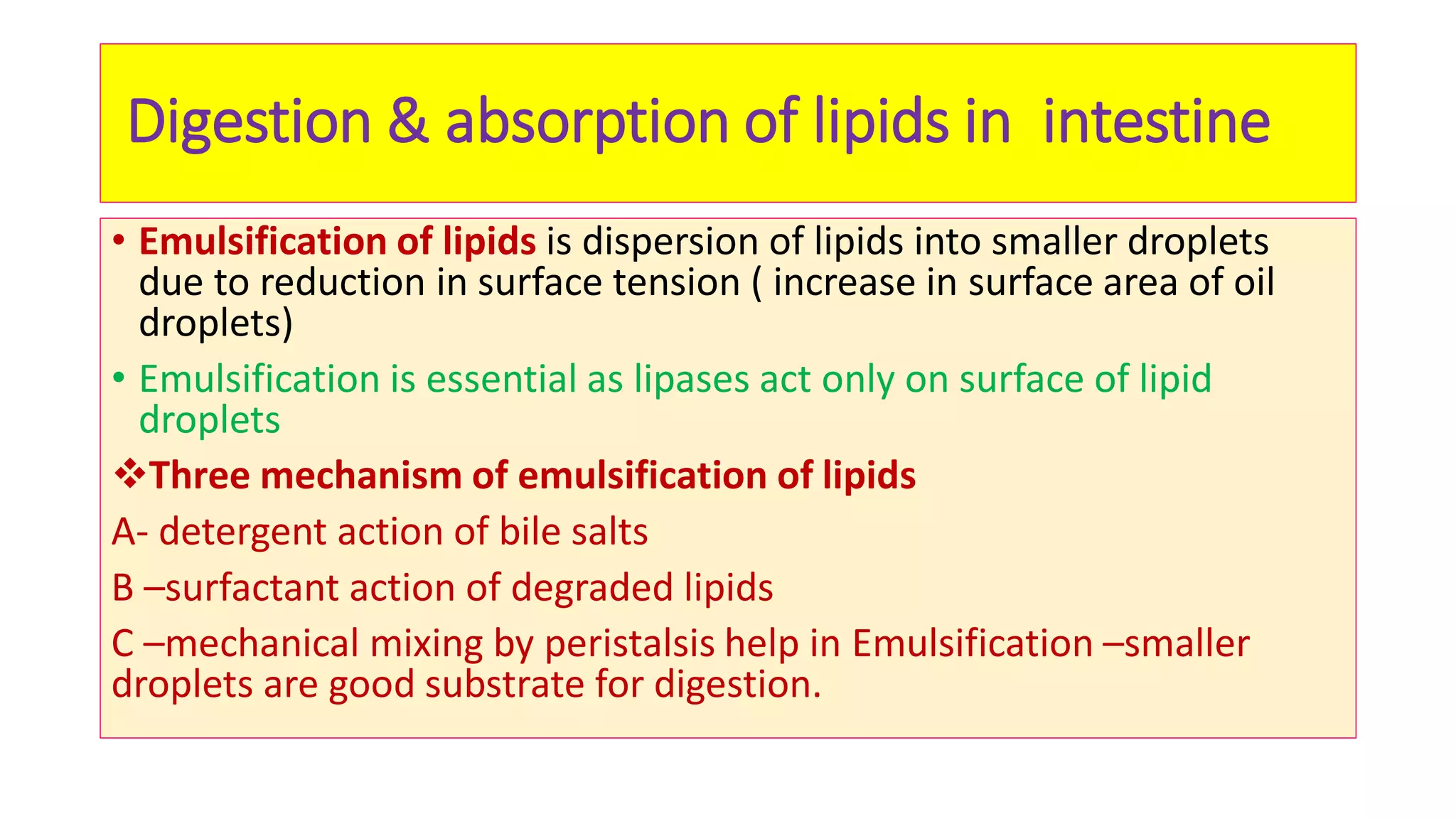 Digestion & absorption of lipids in intestine

• Emulsification of lipids is dispersion of lipids into smaller droplets due to reduction in surface tension ( increase in surface area of oil droplets)

• Emulsification is essential as lipases act only on surface of lipid droplets

❖Three mechanism of emulsification of lipids

A- detergent action of bile salts

B –surfactant action of degraded lipids

C –mechanical mixing by peristalsis help in Emulsification –smaller droplets are good substrate for digestion.